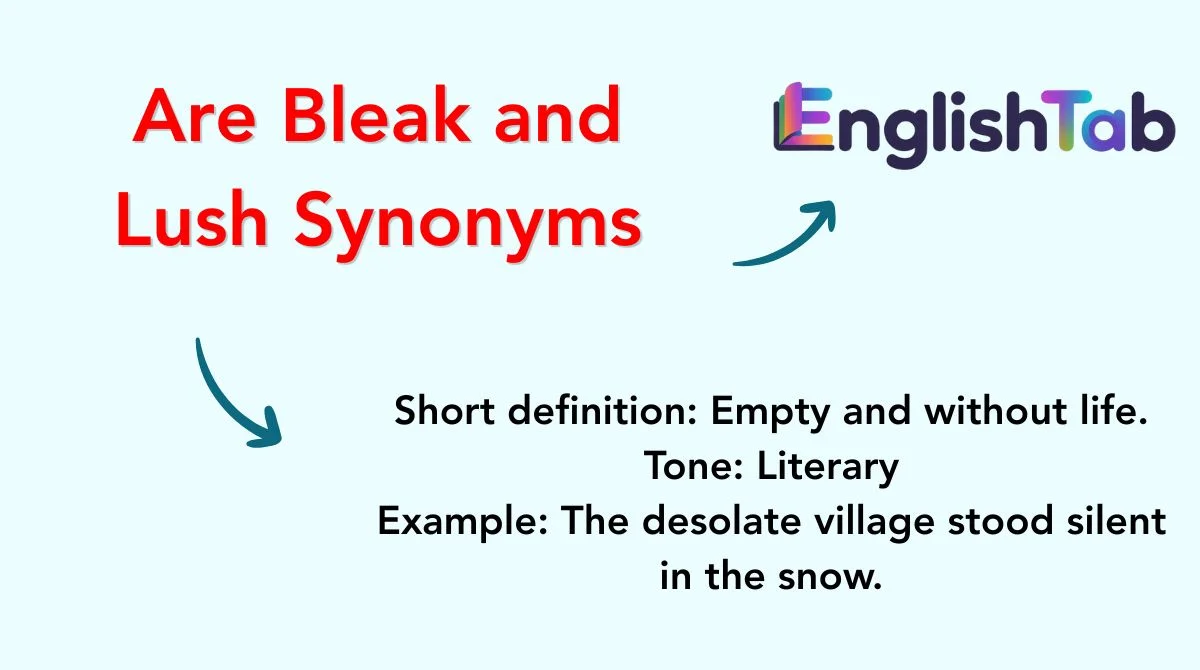 Are Bleak and Lush Synonyms

EnglishTab

Short definition: Empty and without life.
Tone: Literary
Example: The desolate village stood silent in the snow.